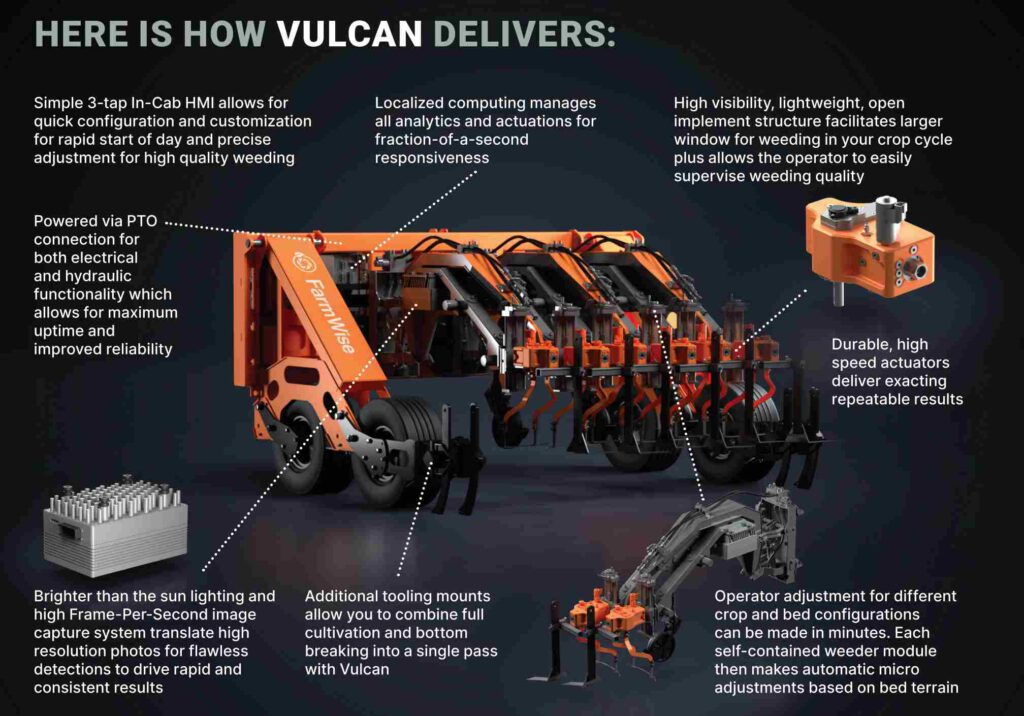 HERE IS HOW VULCAN DELIVERS:

Simple 3-tap In-Cab HMI allows for quick configuration and customization for rapid start of day and precise adjustment for high quality weeding

Localized computing manages all analytics and actuations for fraction-of-a-second responsiveness

High visibility, lightweight, open implement structure facilitates larger window for weeding in your crop cycle plus allows the operator to easily supervise weeding quality

Powered via PTO connection for both electrical and hydraulic functionality which allows for maximum uptime and improved reliability

FarmWise

Durable, high speed actuators deliver exacting repeatable results

Brighter than the sun lighting and high Frame-Per-Second image capture system translate high resolution photos for flawless detections to drive rapid and consistent results

Additional tooling mounts allow you to combine full cultivation and bottom breaking into a single pass with Vulcan

Operator adjustment for different crop and bed configurations can be made in minutes. Each self-contained weeder module then makes automatic micro adjustments based on bed terrain